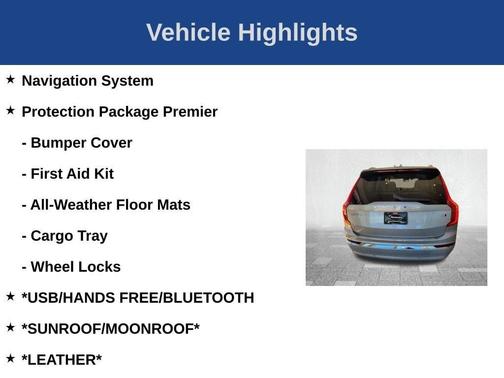 Vehicle Highlights

★ Navigation System

★ Protection Package Premier

- Bumper Cover

- First Aid Kit

- All-Weather Floor Mats

- Cargo Tray

- Wheel Locks

★ *USB/HANDS FREE/BLUETOOTH

★ *SUNROOF/MOONROOF*

★ *LEATHER*